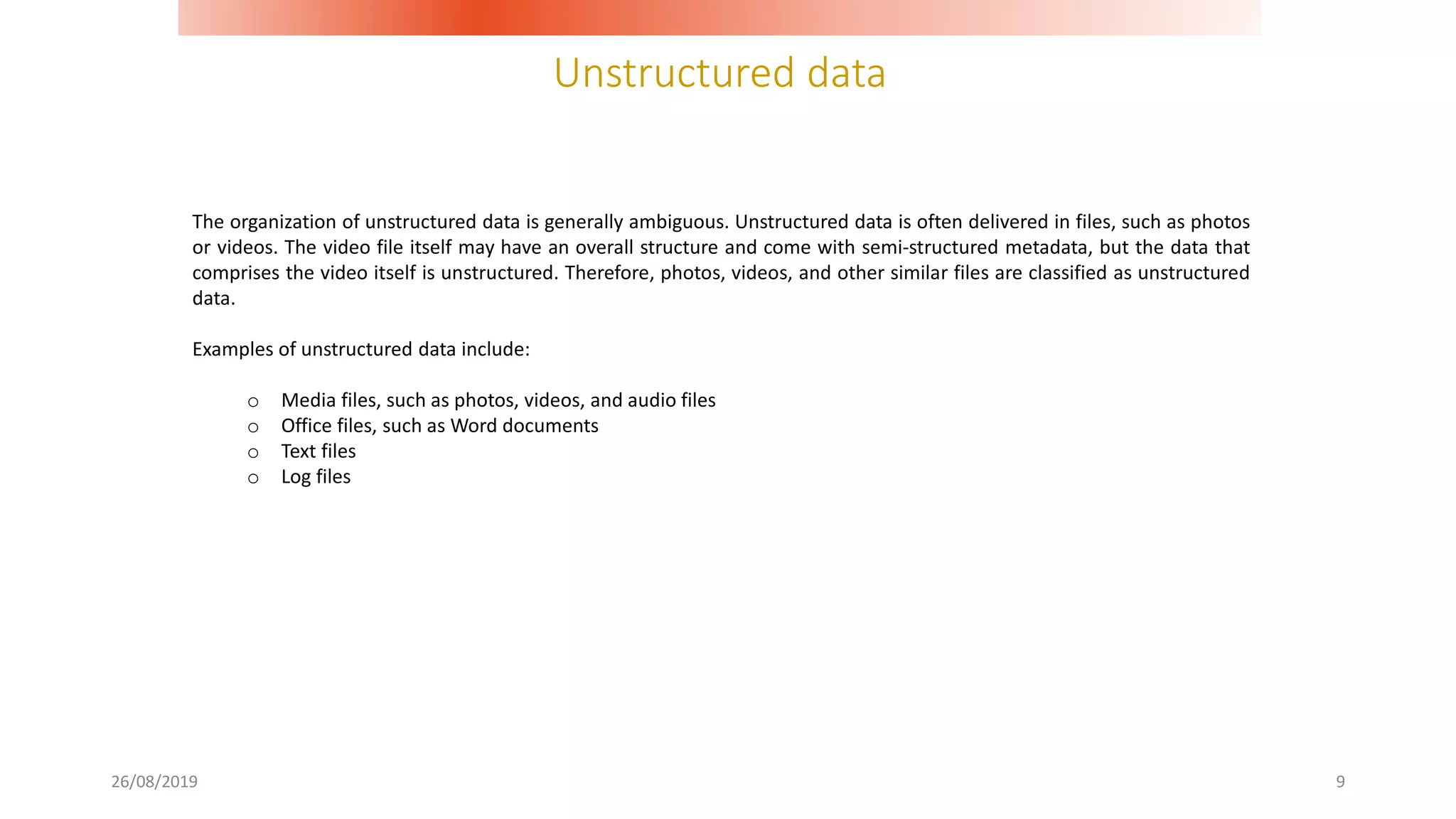 Unstructured data

The organization of unstructured data is generally ambiguous. Unstructured data is often delivered in files, such as photos or videos. The video file itself may have an overall structure and come with semi-structured metadata, but the data that comprises the video itself is unstructured. Therefore, photos, videos, and other similar files are classified as unstructured data.

Examples of unstructured data include:

○ Media files, such as photos, videos, and audio files
○ Office files, such as Word documents
○ Text files
○ Log files

26/08/2019

9